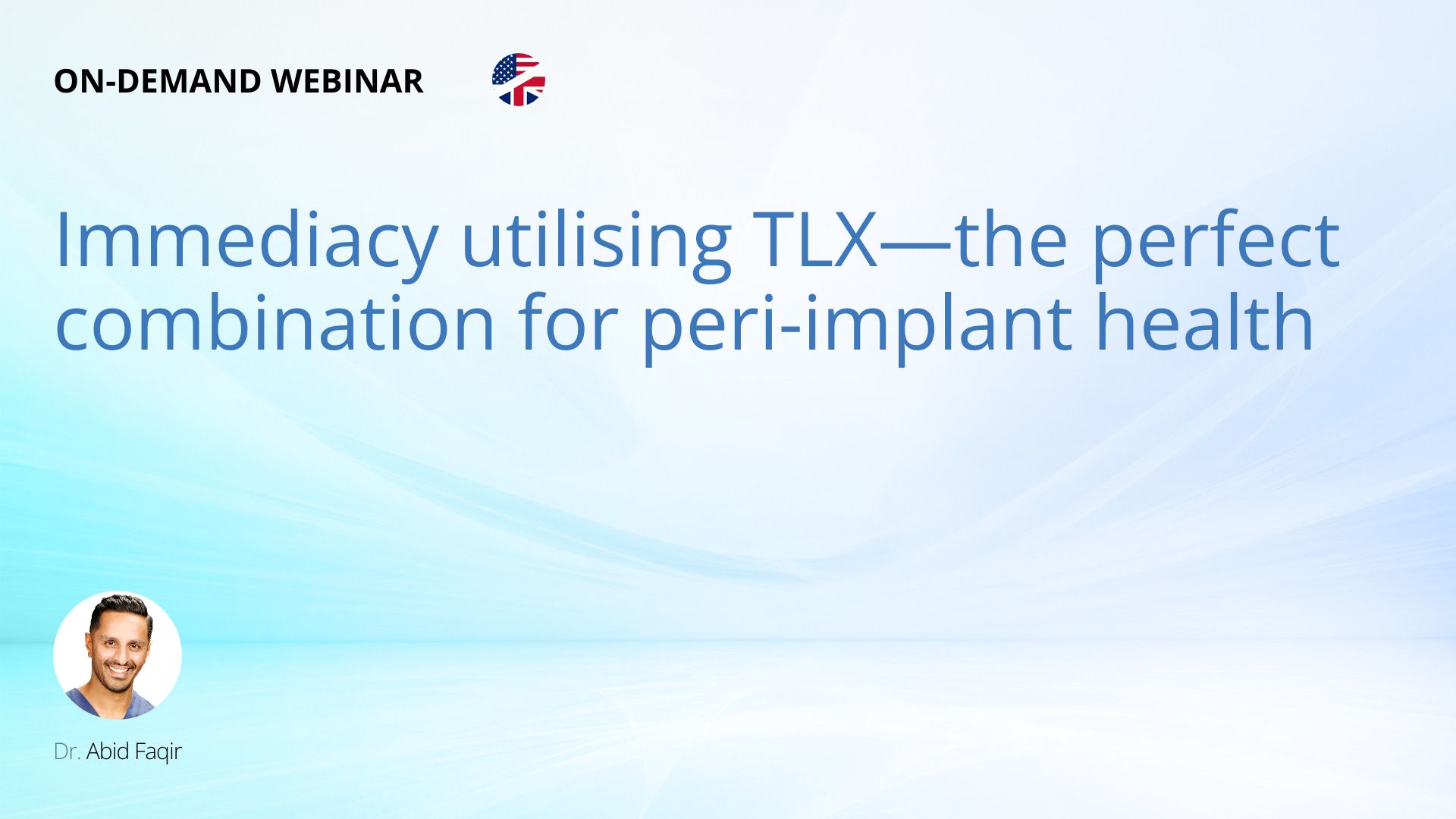 ON-DEMAND WEBINAR

Immediacy utilising TLX—the perfect combination for peri-implant health

Dr. Abid Faqir